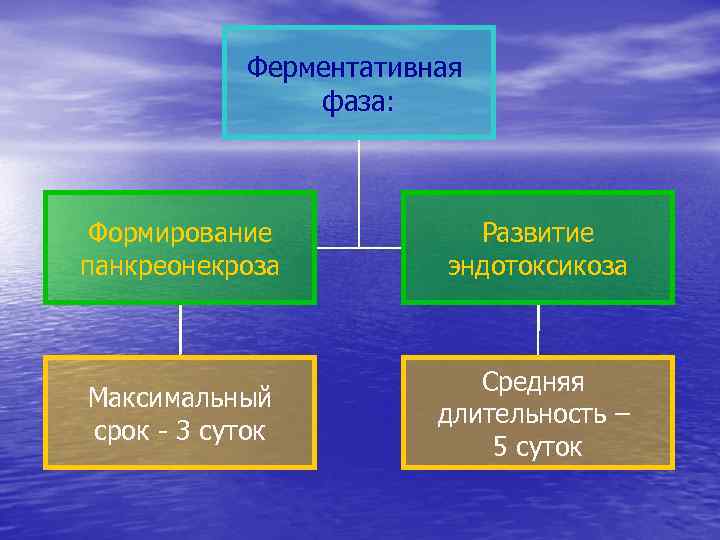 Ферментативная фаза:

Формирование панкреонекроза

Развитие эндотоксикоза

Максимальный срок - 3 суток

Средняя длительность – 5 суток